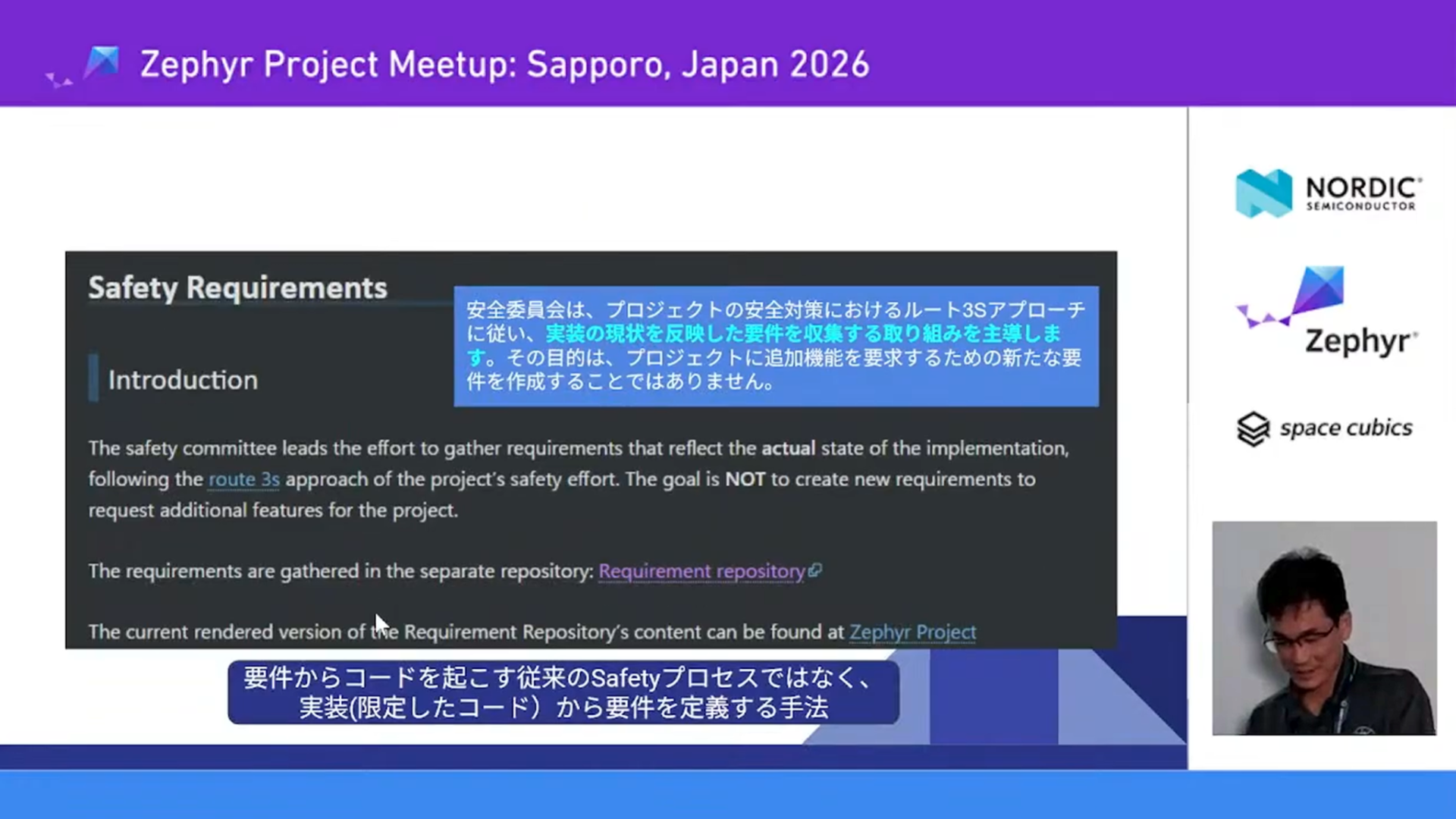 Zephyr Project Meetup: Sapporo, Japan 2026

Safety Requirements

安全委員会は、プロジェクトの安全対策におけるルート3Sアプローチに従い、実装の現状を反映した要件を収集する取り組みを主導します。その目的は、プロジェクトに追加機能を要求するための新たな要件を作成することではありません。

Introduction

The safety committee leads the effort to gather requirements that reflect the actual state of the implementation, following the route 3s approach of the project's safety effort. The goal is NOT to create new requirements to request additional features for the project.

The requirements are gathered in the separate repository: Requirement repository

The current rendered version of the Requirement Repository's content can be found at Zephyr Project

要件からコードを起こす従来のSafetyプロセスではなく、実装(限定したコード）から要件を定義する手法

NORDIC SEMICONDUCTOR

Zephyr

space cubics